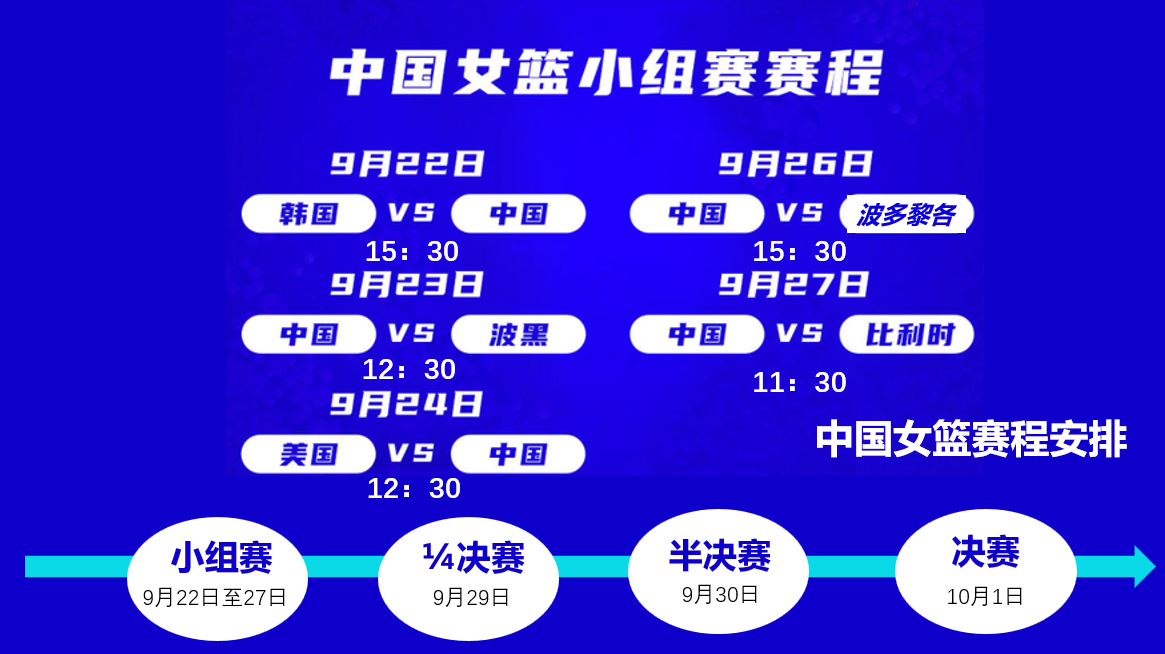 中国女篮小组赛赛程

9月22日
韩国 VS 中国
15：30

9月23日
中国 VS 波黑
12：30

9月24日
美国 VS 中国
12：30

9月26日
中国 VS 波多黎各
15：30

9月27日
中国 VS 比利时
11：30

中国女篮赛程安排

小组赛
9月22日至27日

¼决赛
9月29日

半决赛
9月30日

决赛
10月1日